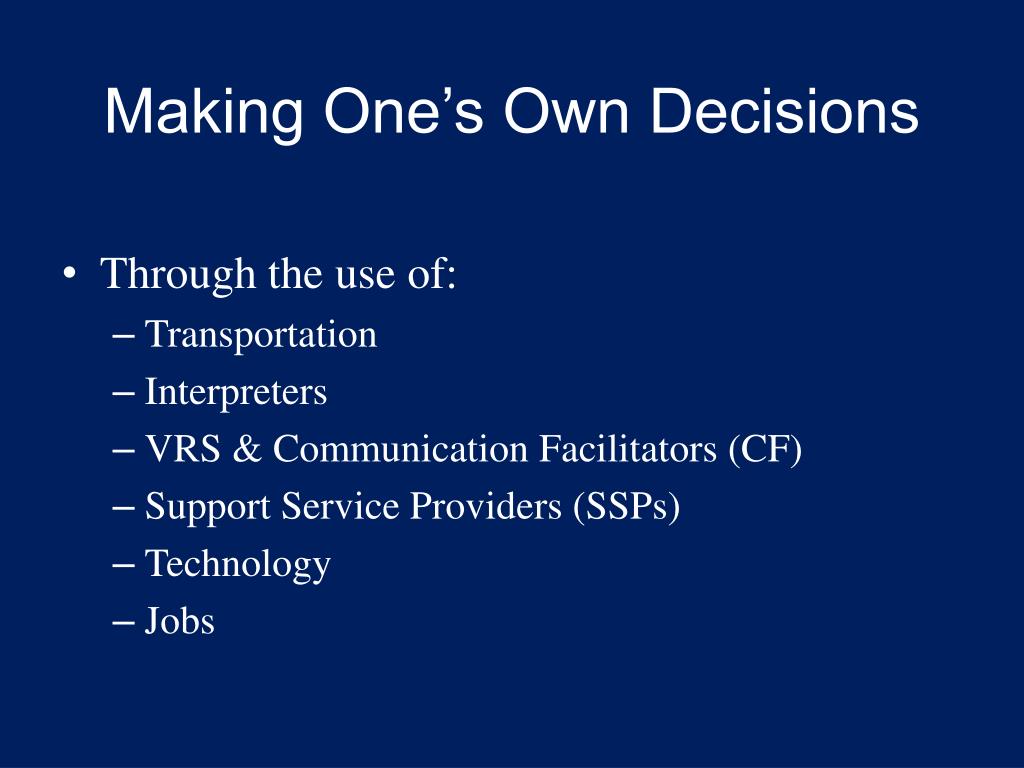 Making One’s Own Decisions

• Through the use of:
– Transportation
– Interpreters
– VRS & Communication Facilitators (CF)
– Support Service Providers (SSPs)
– Technology
– Jobs